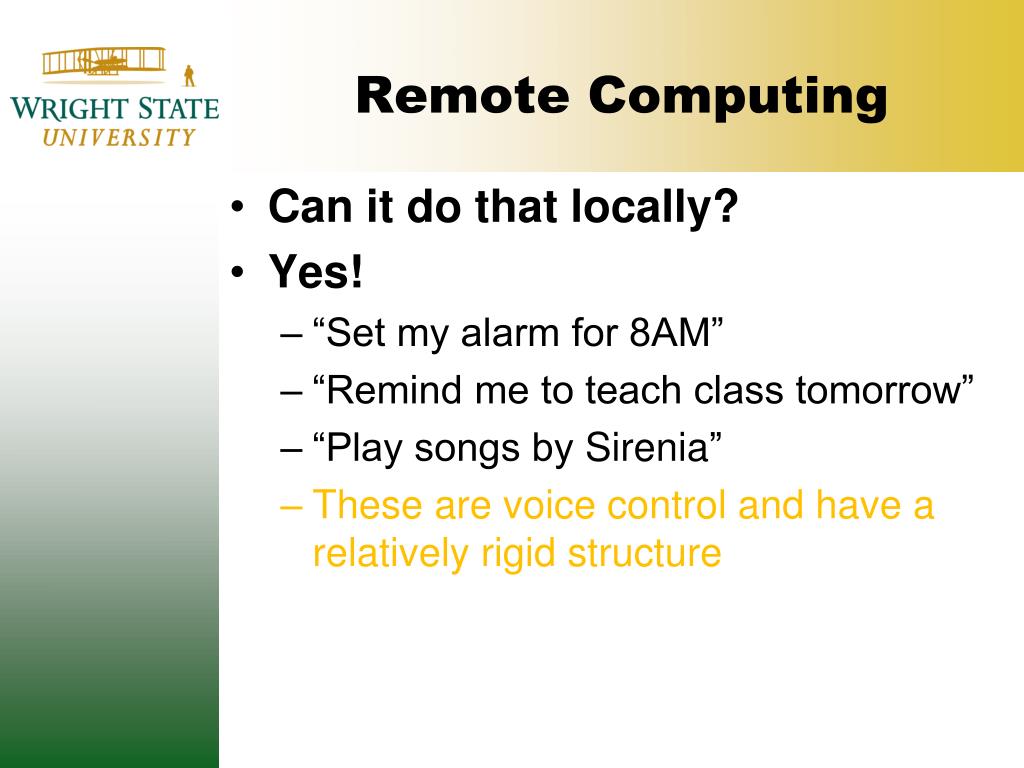 WRIGHT STATE UNIVERSITY

Remote Computing

• Can it do that locally?
• Yes!
– “Set my alarm for 8AM”
– “Remind me to teach class tomorrow”
– “Play songs by Sirenia”
– These are voice control and have a relatively rigid structure